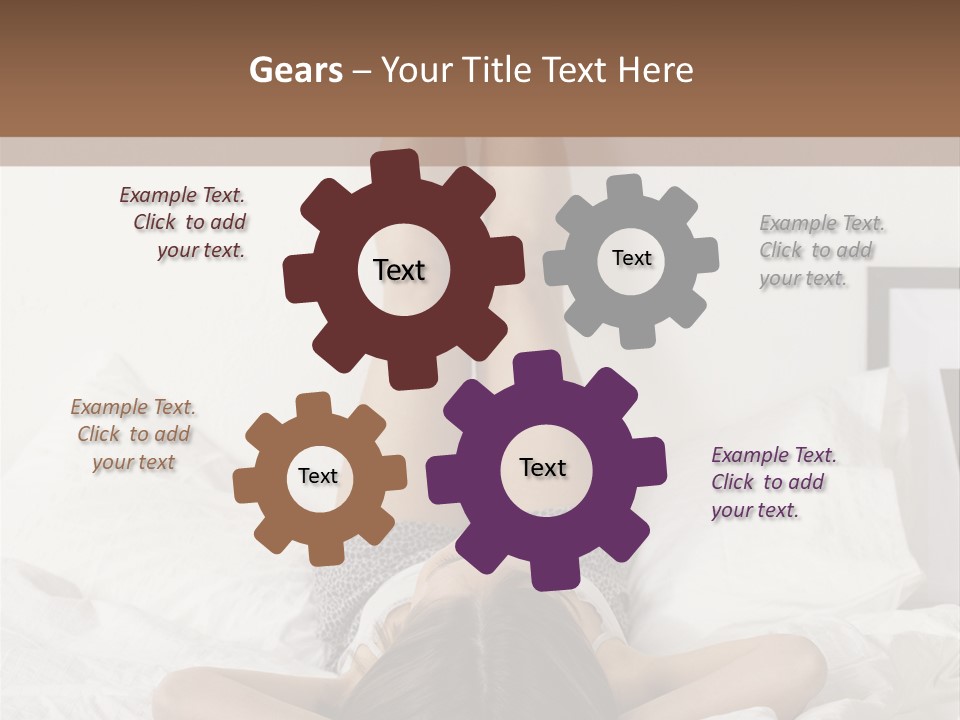 Gears – Your Title Text Here

Example Text. Click to add your text.

Text

Text

Example Text. Click to add your text.

Example Text. Click to add your text

Text

Text

Example Text. Click to add your text.